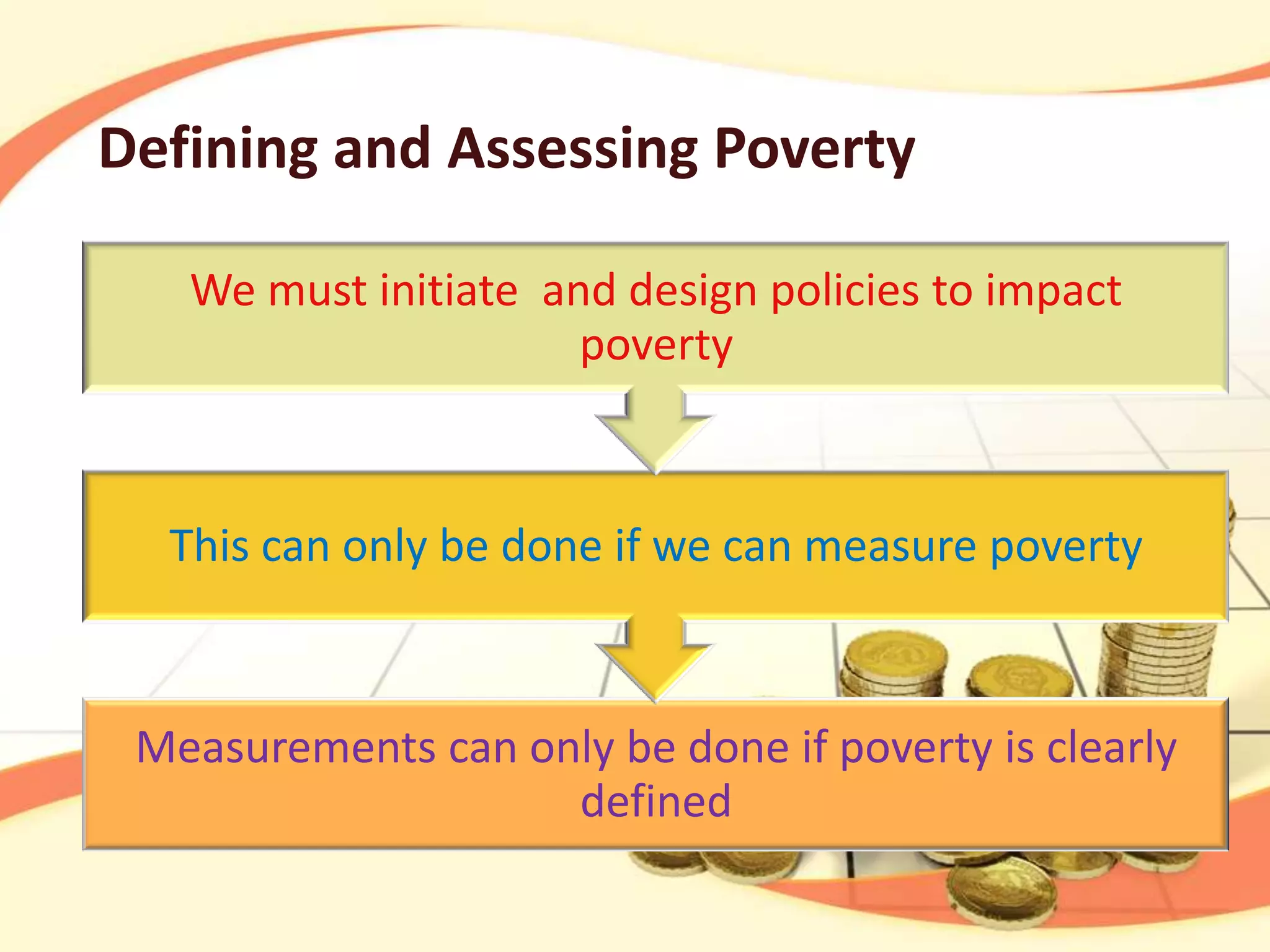 Defining and Assessing Poverty

We must initiate and design policies to impact poverty

This can only be done if we can measure poverty

Measurements can only be done if poverty is clearly defined